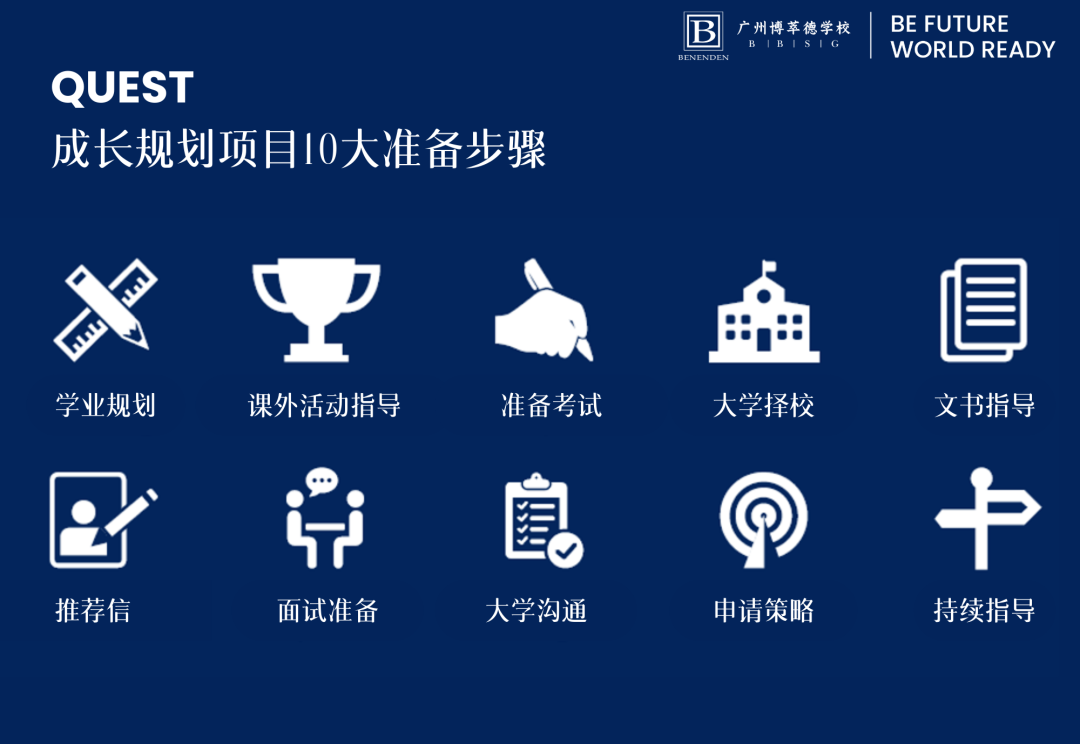 B
BENENDEN
广州博萃德学校
B | B | S | G
BE FUTURE
WORLD READY

QUEST
成长规划项目10大准备步骤

学业规划
课外活动指导
准备考试
大学择校
文书指导

推荐信
面试准备
大学沟通
申请策略
持续指导